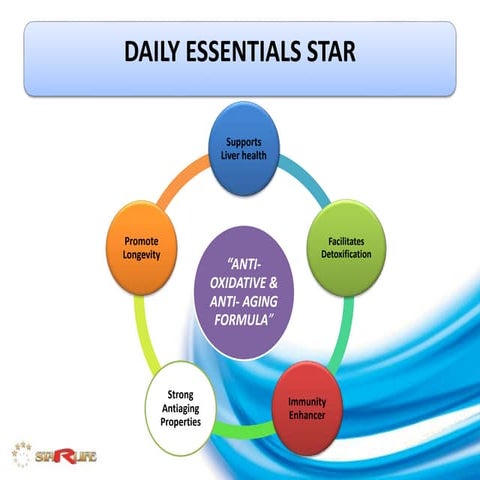 DAILY ESSENTIALS STAR

Supports Liver health

Facilitates Detoxification

Immunity Enhancer

Strong Antiaging Properties

Promote Longevity

"ANTI-OXIDATIVE & ANTI- AGING FORMULA"

STARLIFE